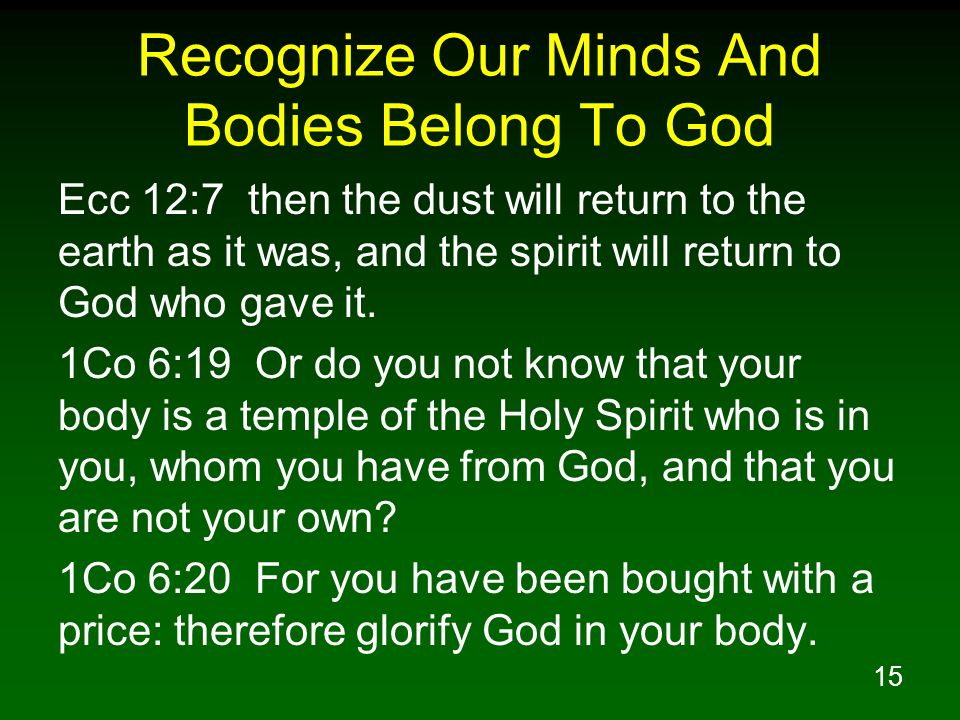 Recognize Our Minds And Bodies Belong To God

Ecc 12:7 then the dust will return to the earth as it was, and the spirit will return to God who gave it.

1Co 6:19 Or do you not know that your body is a temple of the Holy Spirit who is in you, whom you have from God, and that you are not your own?

1Co 6:20 For you have been bought with a price: therefore glorify God in your body.

15